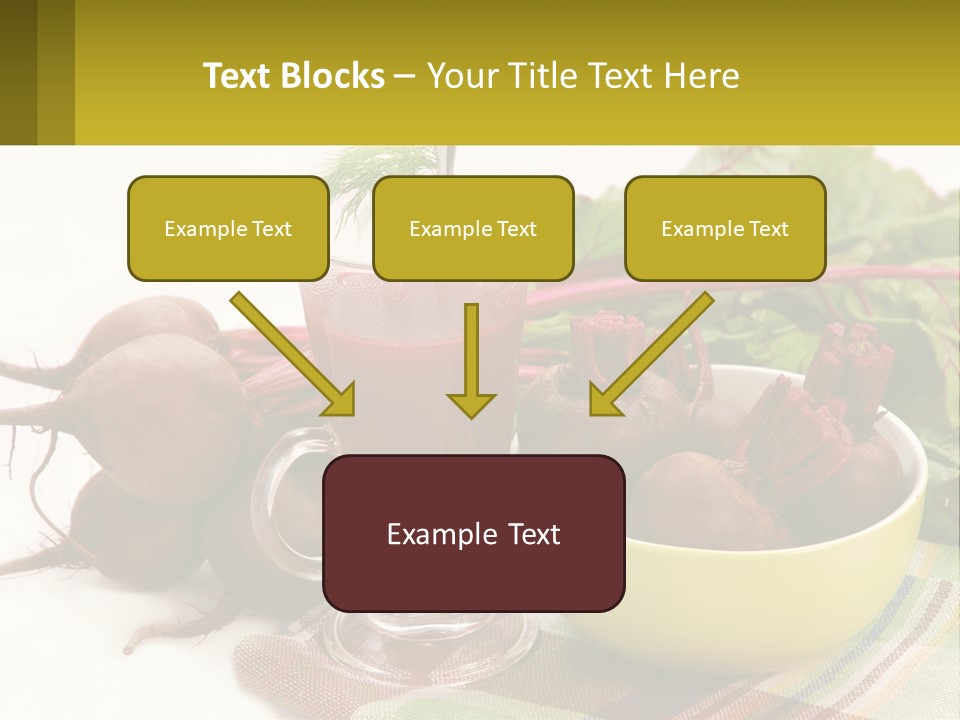 Text Blocks – Your Title Text Here

Example Text

Example Text

Example Text

Example Text